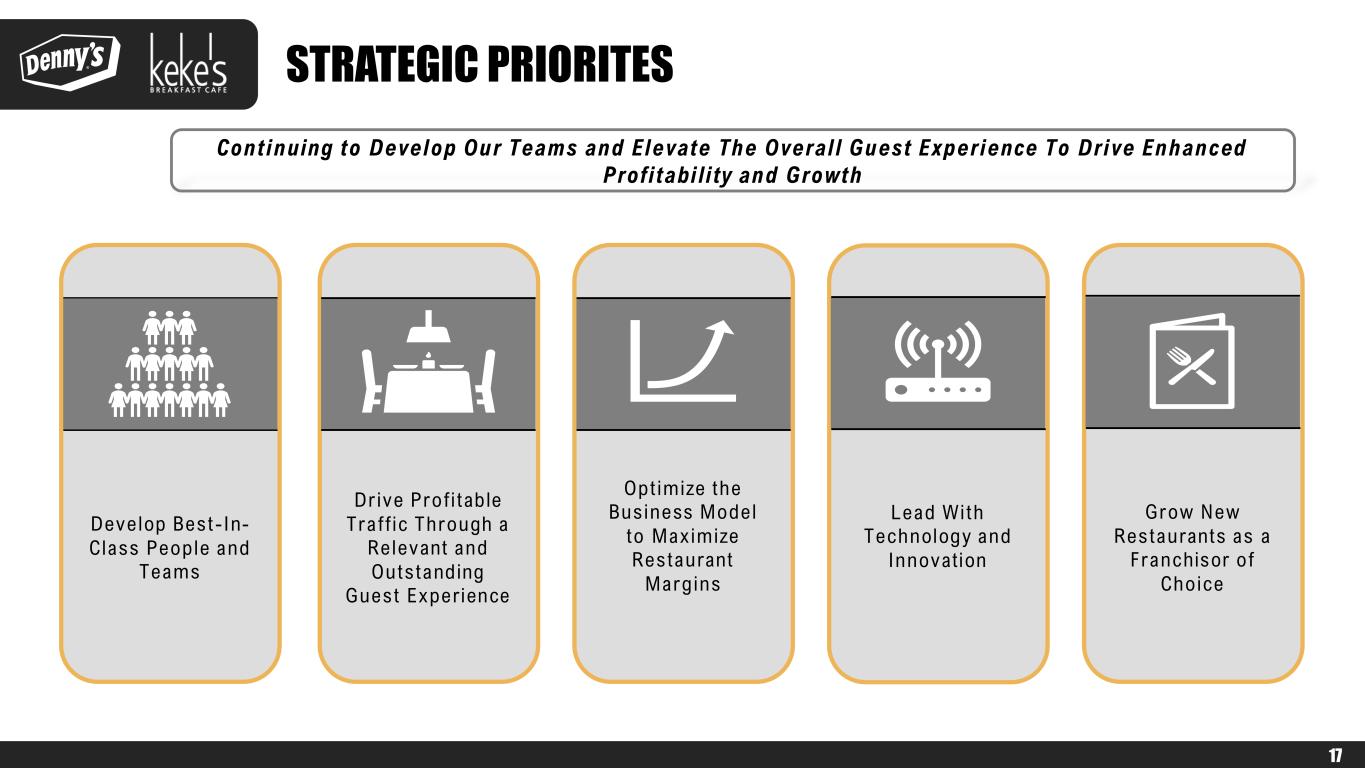 Denny's keke's BREAKFAST CAFE

STRATEGIC PRIORITES

Continuing to Develop Our Teams and Elevate The Overall Guest Experience To Drive Enhanced Profitability and Growth

Develop Best-In-Class People and Teams

Drive Profitable Traffic Through a Relevant and Outstanding Guest Experience

Optimize the Business Model to Maximize Restaurant Margins

Lead With Technology and Innovation

Grow New Restaurants as a Franchisor of Choice

17